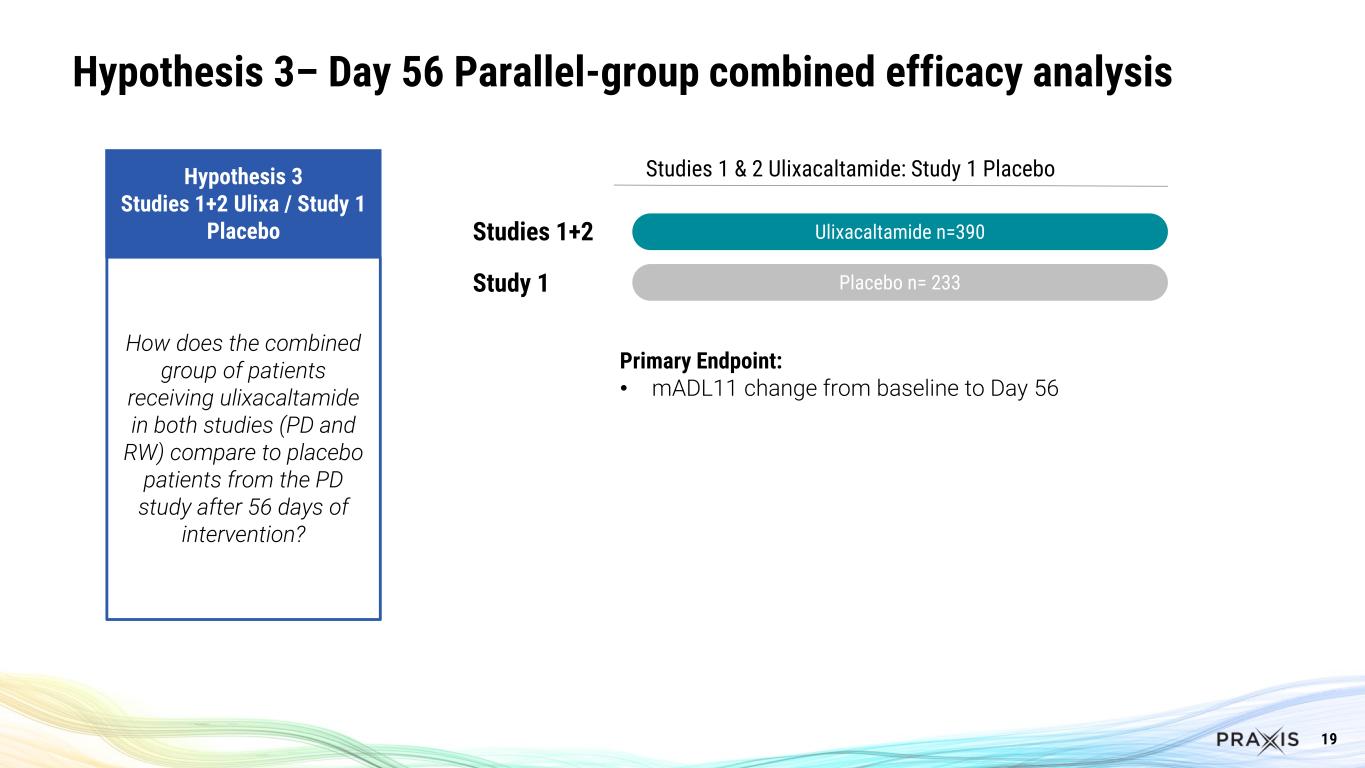 Hypothesis 3– Day 56 Parallel-group combined efficacy analysis

Hypothesis 3
Studies 1+2 Ulixa / Study 1 Placebo

How does the combined group of patients receiving ulixacaltamide in both studies (PD and RW) compare to placebo patients from the PD study after 56 days of intervention?

Studies 1 & 2 Ulixacaltamide: Study 1 Placebo

Studies 1+2 Ulixacaltamide n=390

Study 1 Placebo n= 233

Primary Endpoint:
• mADL11 change from baseline to Day 56

PRAXIS 19